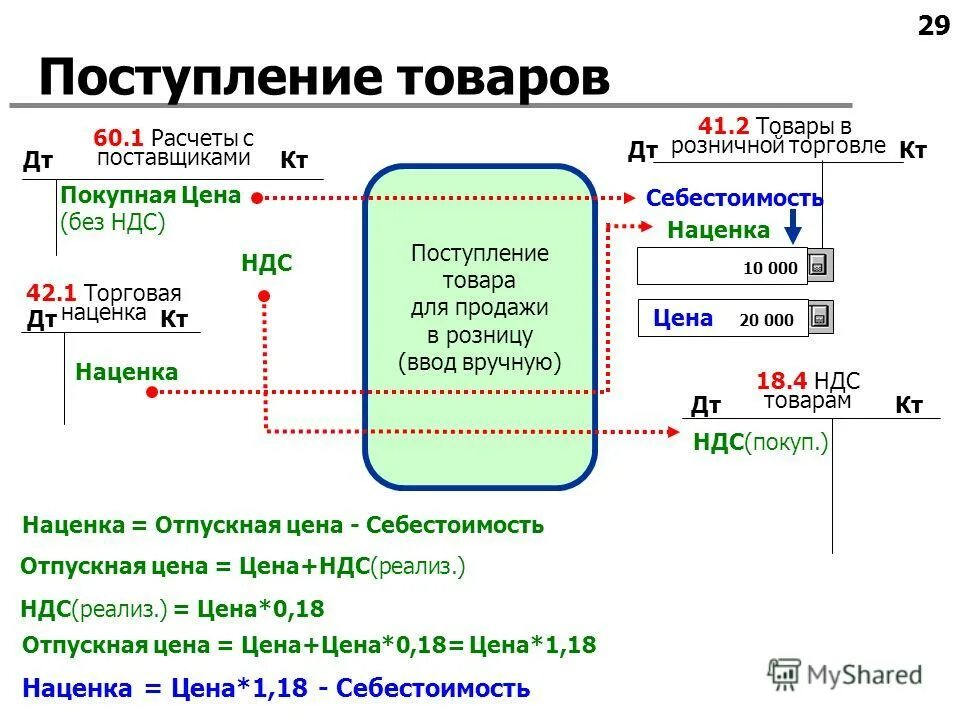 29

Поступление товаров

60.1 Расчеты с поставщиками
Дт Кт
Покупная Цена (без НДС)

НДС

42.1 Торговая наценка
Дт Кт
Наценка

Поступление товара для продажи в розницу (ввод вручную)

41.2 Товары в розничной торговле
Дт Кт
Себестоимость
Наценка
10 000
Цена 20 000

18.4 НДС товарам
Дт Кт
НДС(покуп.)

Наценка = Отпускная цена - Себестоимость
Отпускная цена = Цена+НДС(реализ.)
НДС(реализ.) = Цена*0,18
Отпускная цена = Цена+Цена*0,18= Цена*1,18
Наценка = Цена*1,18 - Себестоимость

MyShared